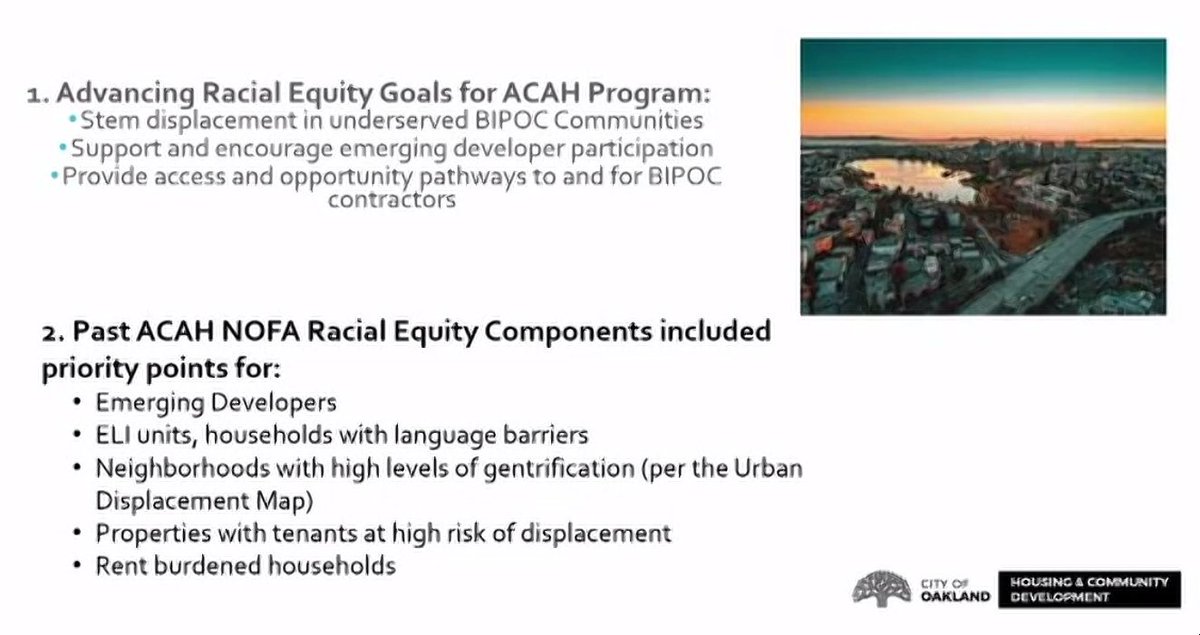 1. Advancing Racial Equity Goals for ACAH Program:
• Stem displacement in underserved BIPOC Communities
• Support and encourage emerging developer participation
• Provide access and opportunity pathways to and for BIPOC contractors

2. Past ACAH NOFA Racial Equity Components included priority points for:
• Emerging Developers
• ELI units, households with language barriers
• Neighborhoods with high levels of gentrification (per the Urban Displacement Map)
• Properties with tenants at high risk of displacement
• Rent burdened households

CITY OF OAKLAND HOUSING & COMMUNITY DEVELOPMENT